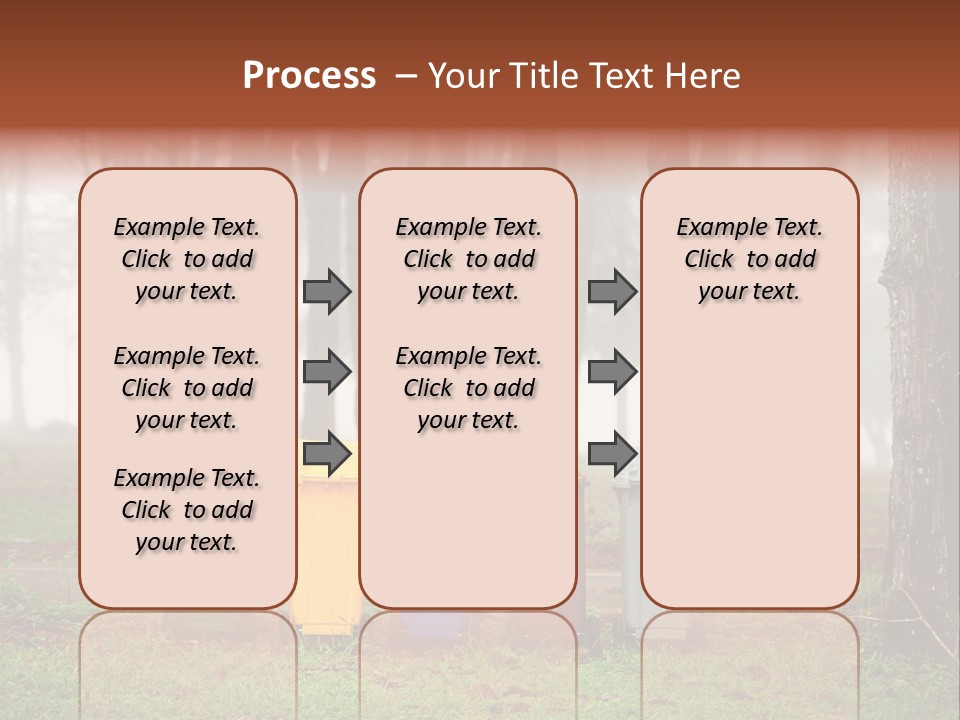 Process – Your Title Text Here

Example Text. Click to add your text.

Example Text. Click to add your text.

Example Text. Click to add your text.

Example Text. Click to add your text.

Example Text. Click to add your text.

Example Text. Click to add your text.